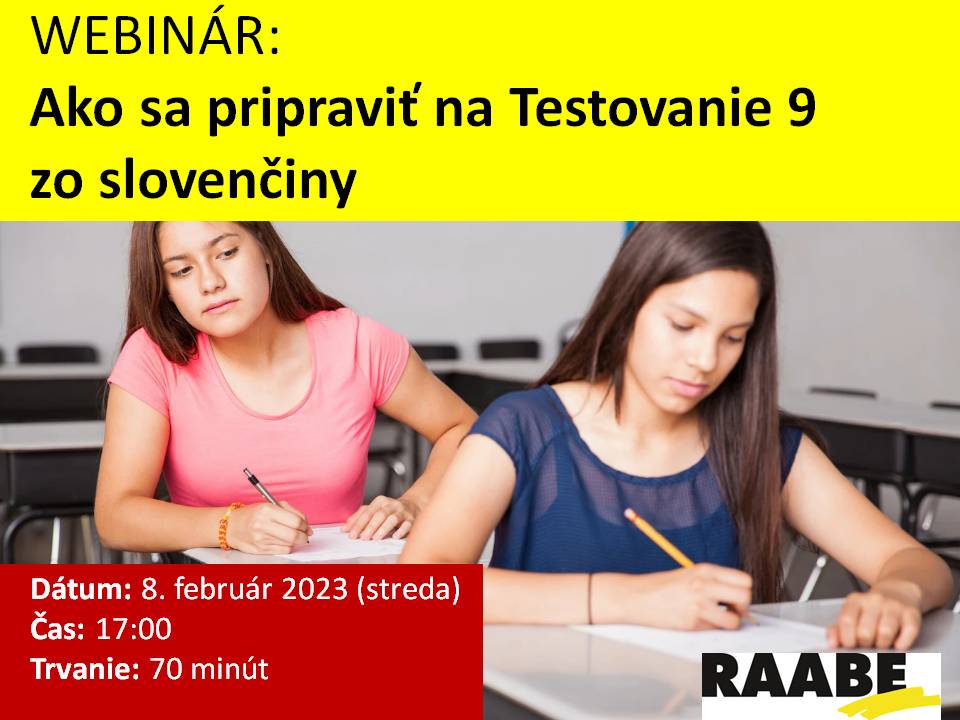 WEBINÁR:
Ako sa pripraviť na Testovanie 9 zo slovenčiny

Dátum: 8. február 2023 (streda)
Čas: 17:00
Trvanie: 70 minút

RAABE